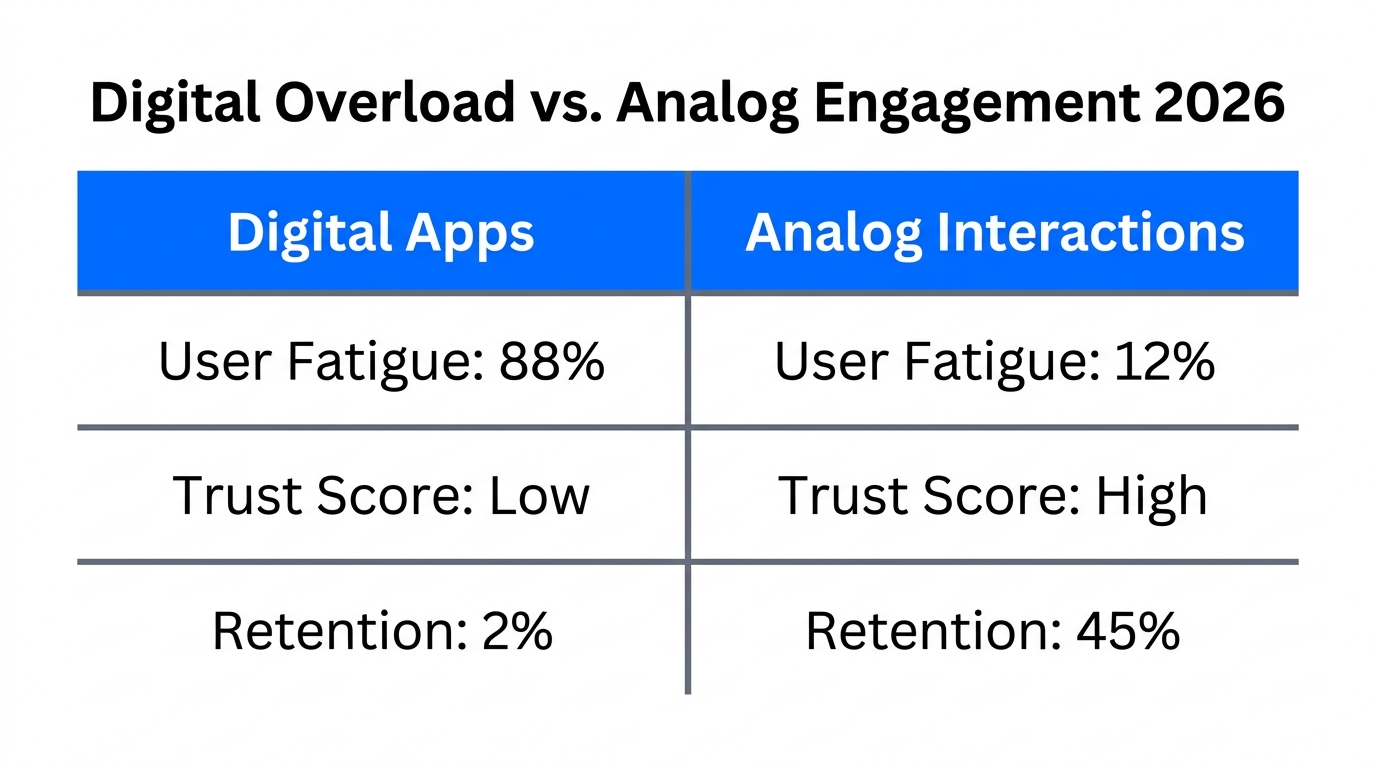 Digital Overload vs. Analog Engagement 2026

| Digital Apps | Analog Interactions |
|---|---|
| User Fatigue: 88% | User Fatigue: 12% |
| Trust Score: Low | Trust Score: High |
| Retention: 2% | Retention: 45% |